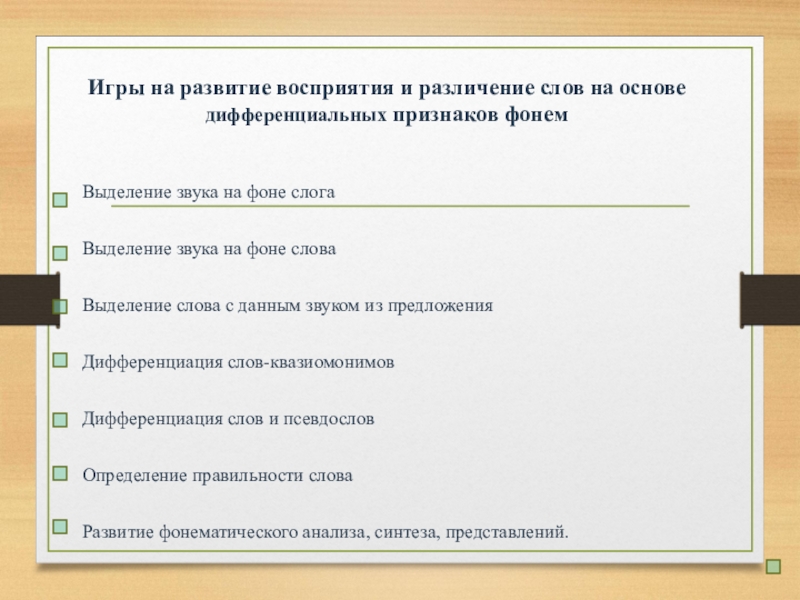 Игры на развитие восприятия и различение слов на основе дифференциальных признаков фонем

Выделение звука на фоне слога

Выделение звука на фоне слова

Выделение слова с данным звуком из предложения

Дифференциация слов-квазиомонимов

Дифференциация слов и псевдослов

Определение правильности слова

Развитие фонематического анализа, синтеза, представлений.